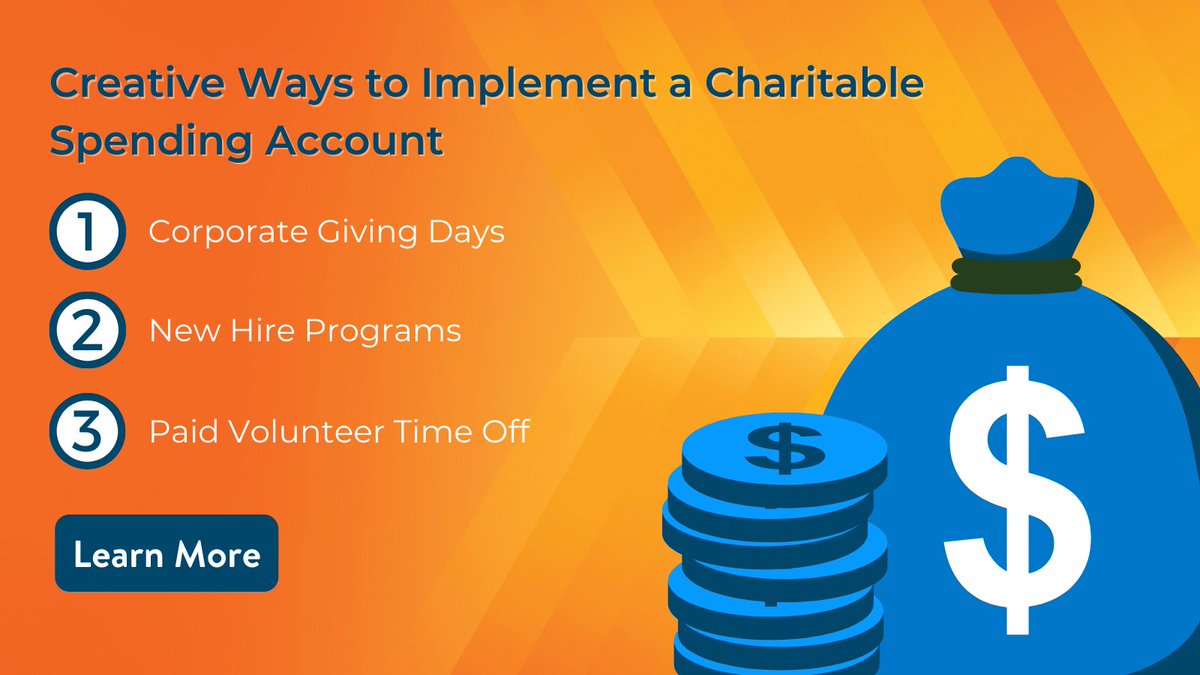 Creative Ways to Implement a Charitable Spending Account

1 Corporate Giving Days

2 New Hire Programs

3 Paid Volunteer Time Off

Learn More

$

$